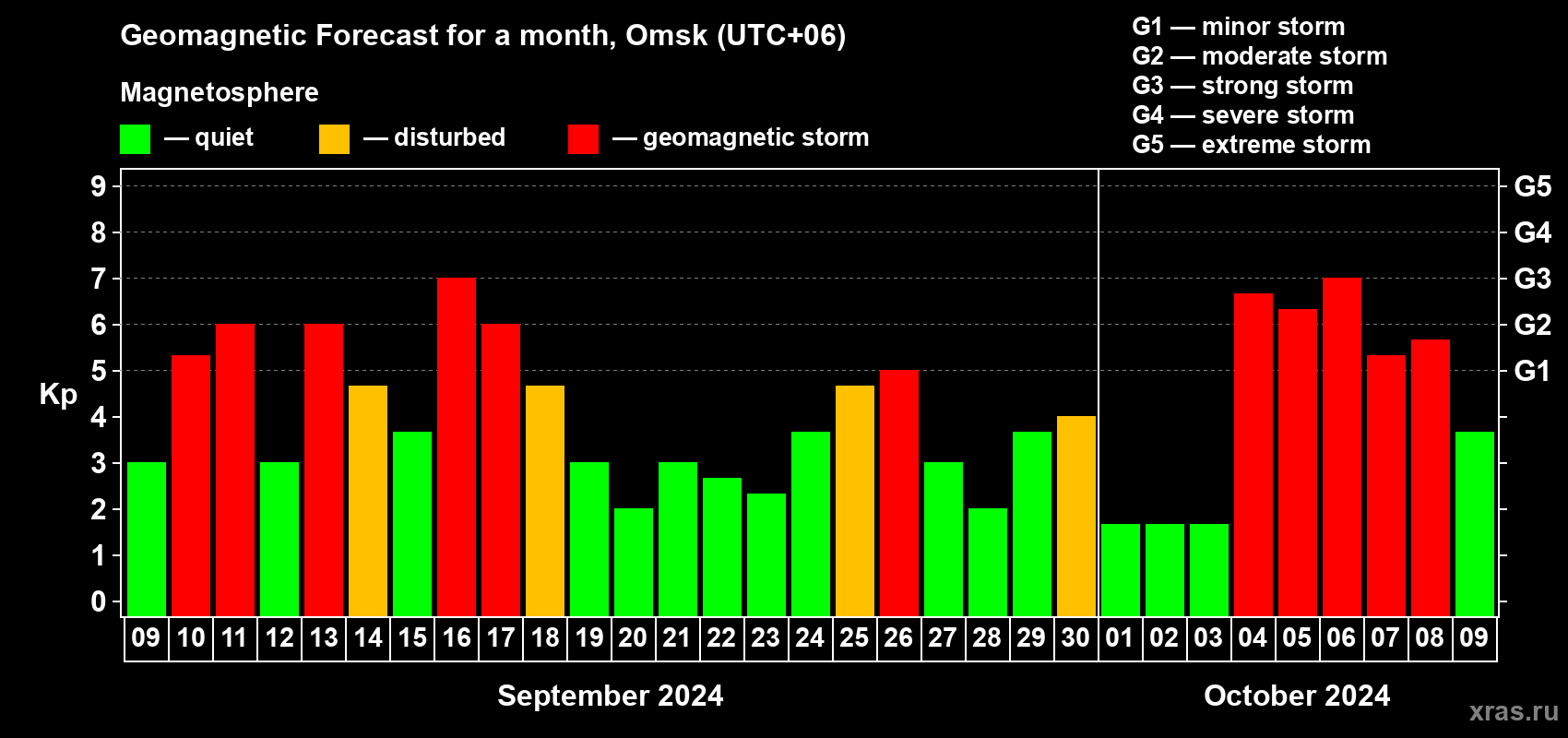 Geomagnetic Forecast for a month, Omsk (UTC+06)

Magnetosphere

— quiet — disturbed — geomagnetic storm

G1 — minor storm
G2 — moderate storm
G3 — strong storm
G4 — severe storm
G5 — extreme storm

Kp

9 8 7 6 5 4 3 2 1 0

G5 G4 G3 G2 G1

09 10 11 12 13 14 15 16 17 18 19 20 21 22 23 24 25 26 27 28 29 30 01 02 03 04 05 06 07 08 09

September 2024

October 2024

xras.ru